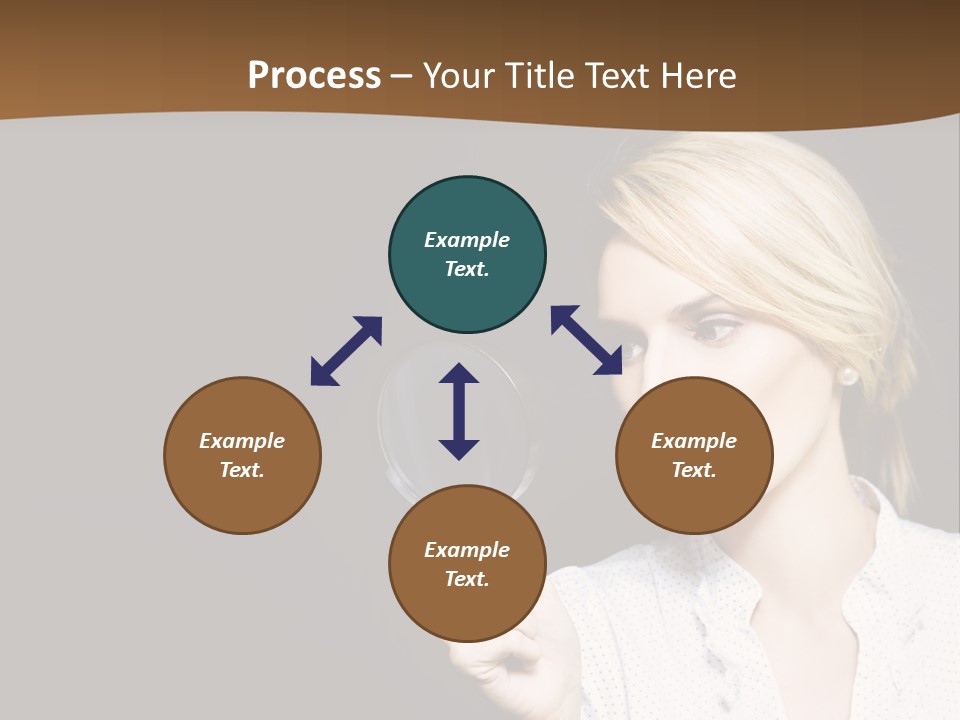 Process – Your Title Text Here

Example Text.

Example Text.

Example Text.

Example Text.